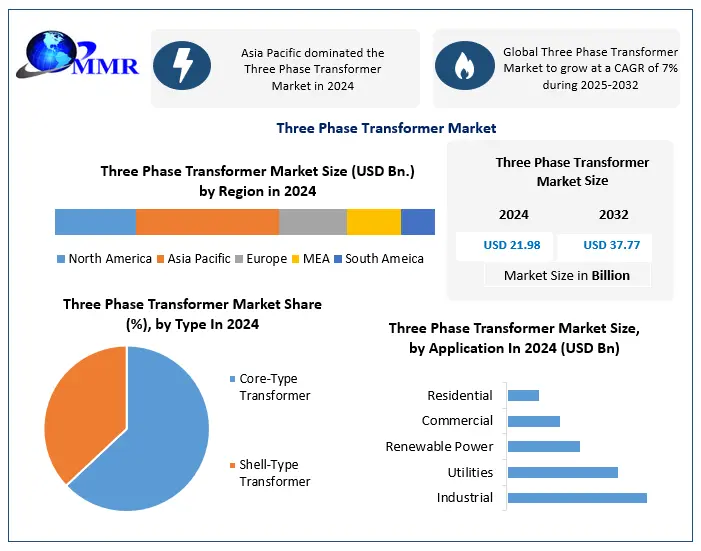 MMR

Asia Pacific dominated the Three Phase Transformer Market in 2024

Global Three Phase Transformer Market to grow at a CAGR of 7% during 2025-2032

Three Phase Transformer Market

Three Phase Transformer Market Size (USD Bn.) by Region in 2024

North America Asia Pacific Europe MEA South Ameica

Three Phase Transformer Market Size

| 2024 | 2032 |
|---|---|
| USD 21.98 | USD 37.77 |

Market Size in Billion

Three Phase Transformer Market Share (%), by Type In 2024

Core-Type Transformer

Shell-Type Transformer

Three Phase Transformer Market Size, by Application In 2024 (USD Bn)

Residential
Commercial
Renewable Power
Utilities
Industrial